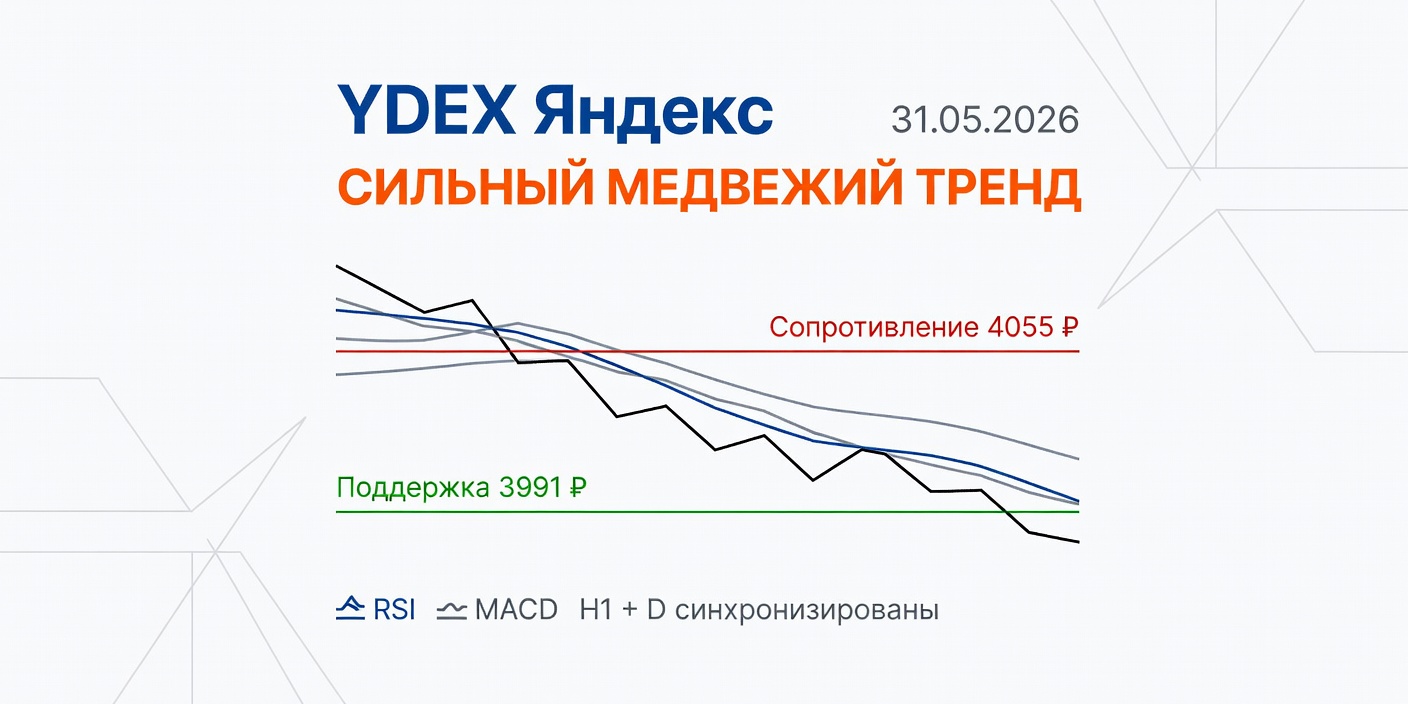 YDEX Яндекс 31.05.2026

СИЛЬНЫЙ МЕДВЕЖИЙ ТРЕНД

Сопротивление 4055 ₽

Поддержка 3991 ₽

RSI MACD H1 + D синхронизированы